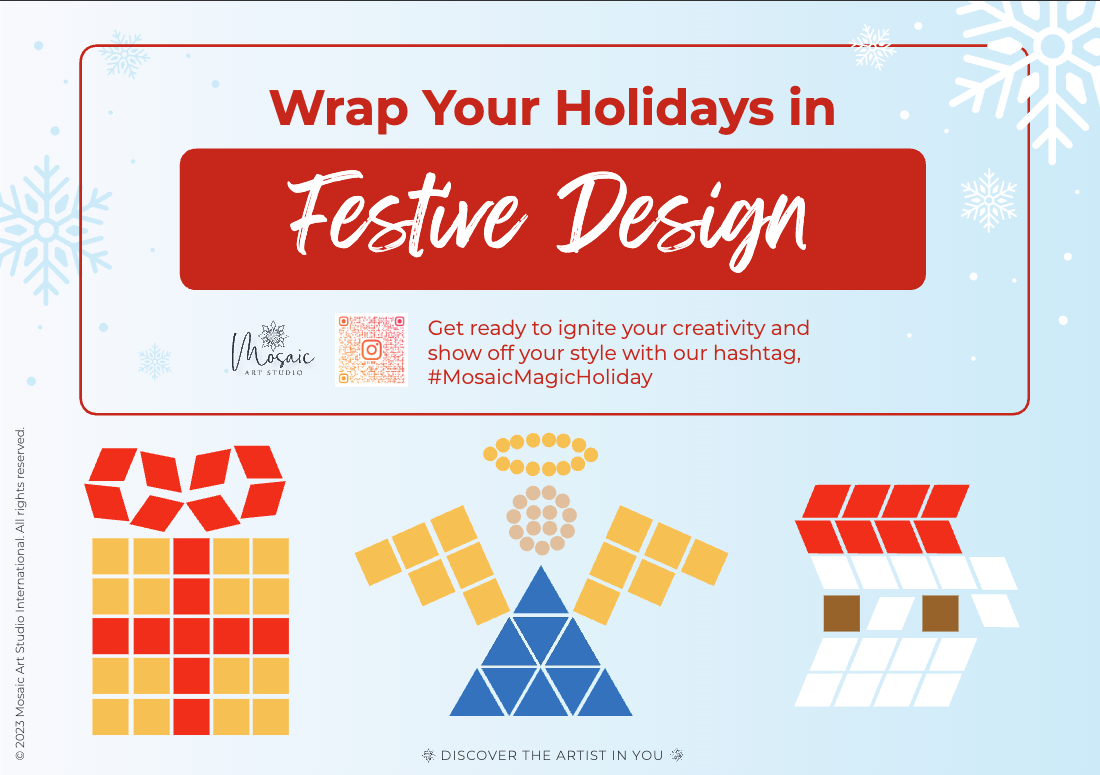 Wrap Your Holidays in

Festive Design

Mosaic
ART STUDIO

Get ready to ignite your creativity and show off your style with our hashtag, #MosaicMagicHoliday

© 2023 Mosaic Art Studio International. All rights reserved.

DISCOVER THE ARTIST IN YOU